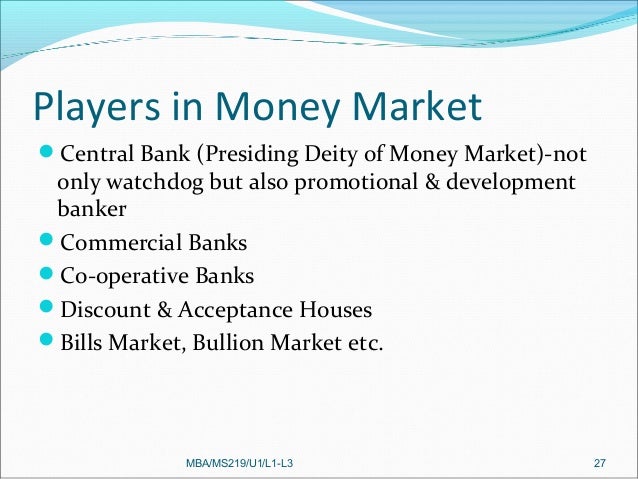 Players in Money Market

- Central Bank (Presiding Deity of Money Market)-not only watchdog but also promotional & development banker
- Commercial Banks
- Co-operative Banks
- Discount & Acceptance Houses
- Bills Market, Bullion Market etc.

MBA/MS219/U1/L1-L3

27